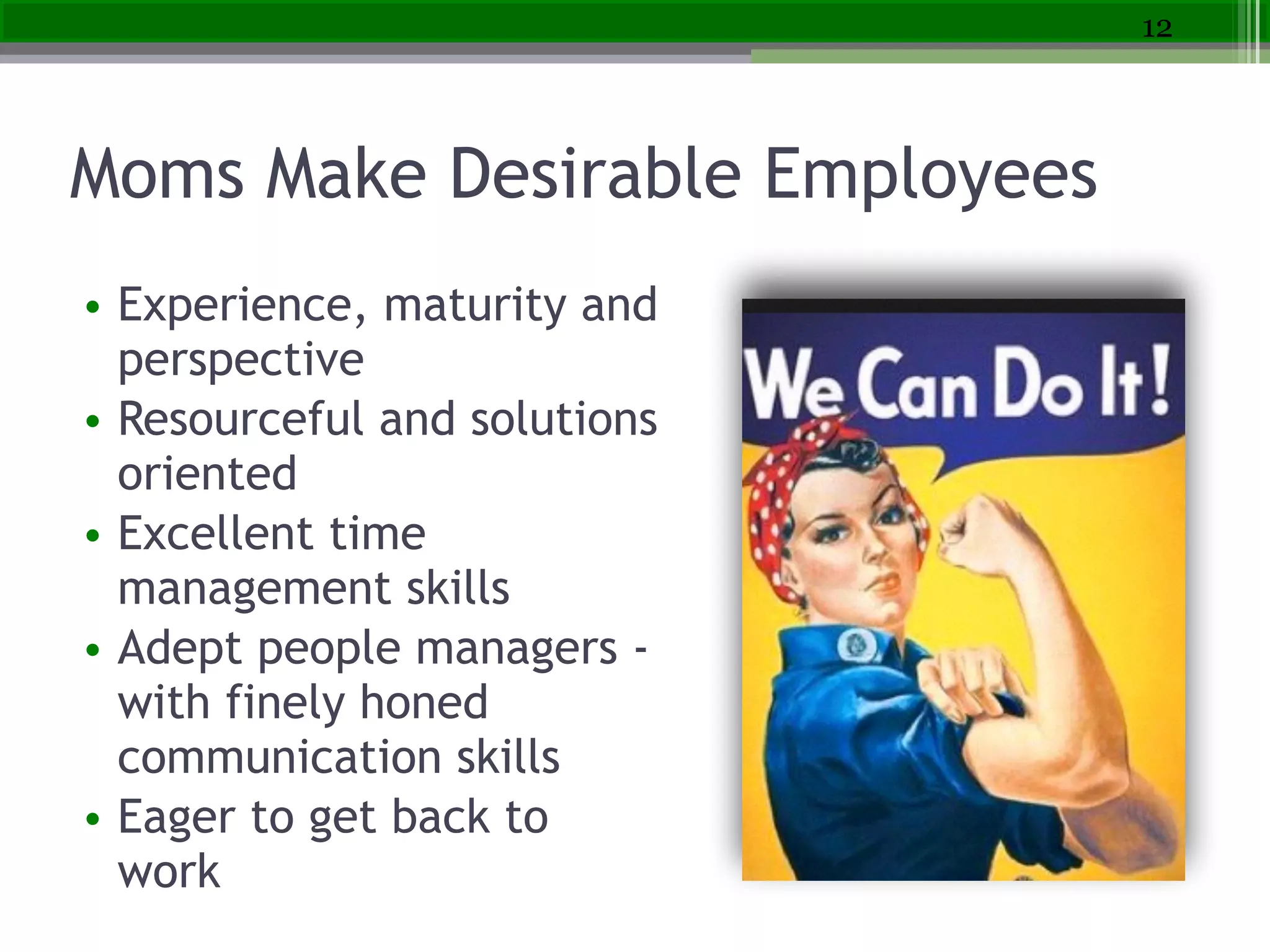 12

Moms Make Desirable Employees

• Experience, maturity and perspective
• Resourceful and solutions oriented
• Excellent time management skills
• Adept people managers - with finely honed communication skills
• Eager to get back to work

We Can Do It!